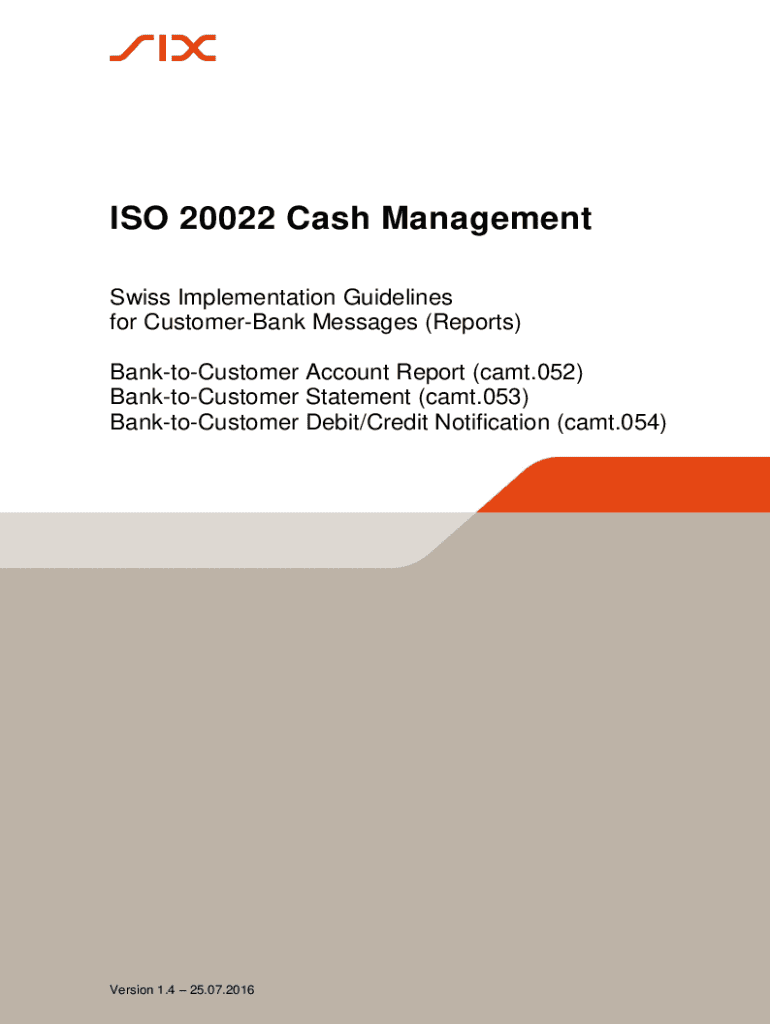 SIX

ISO 20022 Cash Management

Swiss Implementation Guidelines for Customer-Bank Messages (Reports)

Bank-to-Customer Account Report (camt.052)
Bank-to-Customer Statement (camt.053)
Bank-to-Customer Debit/Credit Notification (camt.054)

Version 1.4 – 25.07.2016